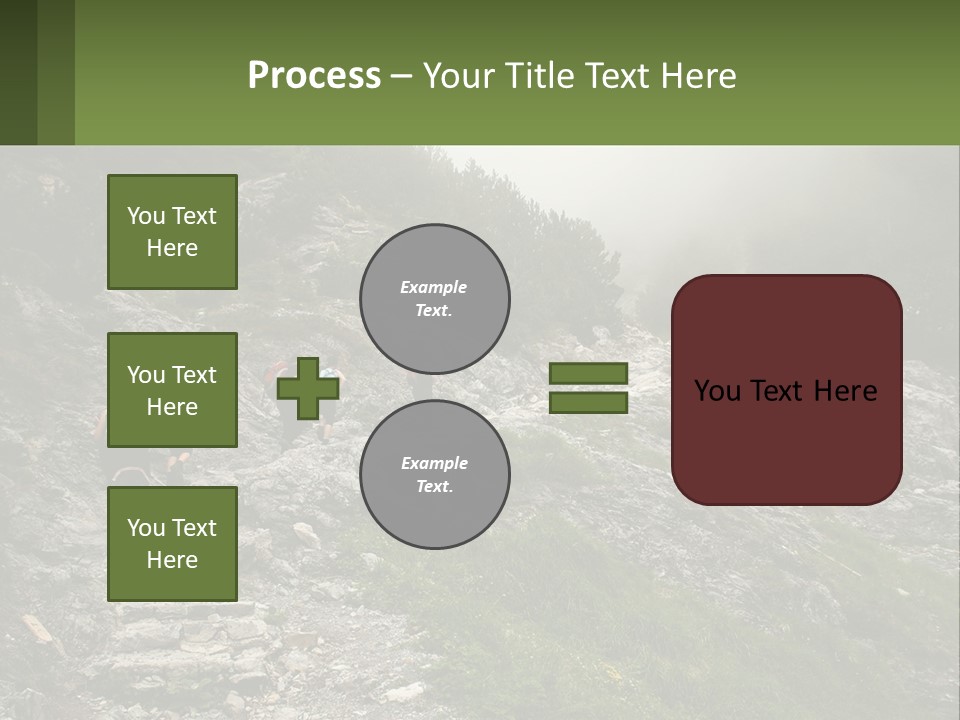 Process – Your Title Text Here

You Text Here

You Text Here

You Text Here

Example Text.

Example Text.

You Text Here